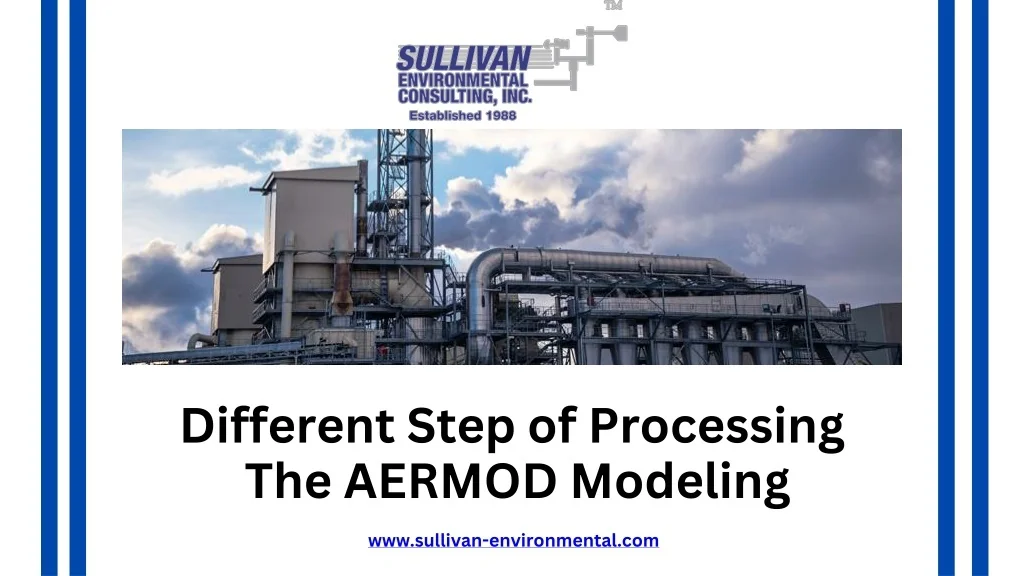 TM
SULLIVAN
ENVIRONMENTAL
CONSULTING, INC.
Established 1988

Different Step of Processing The AERMOD Modeling

www.sullivan-environmental.com